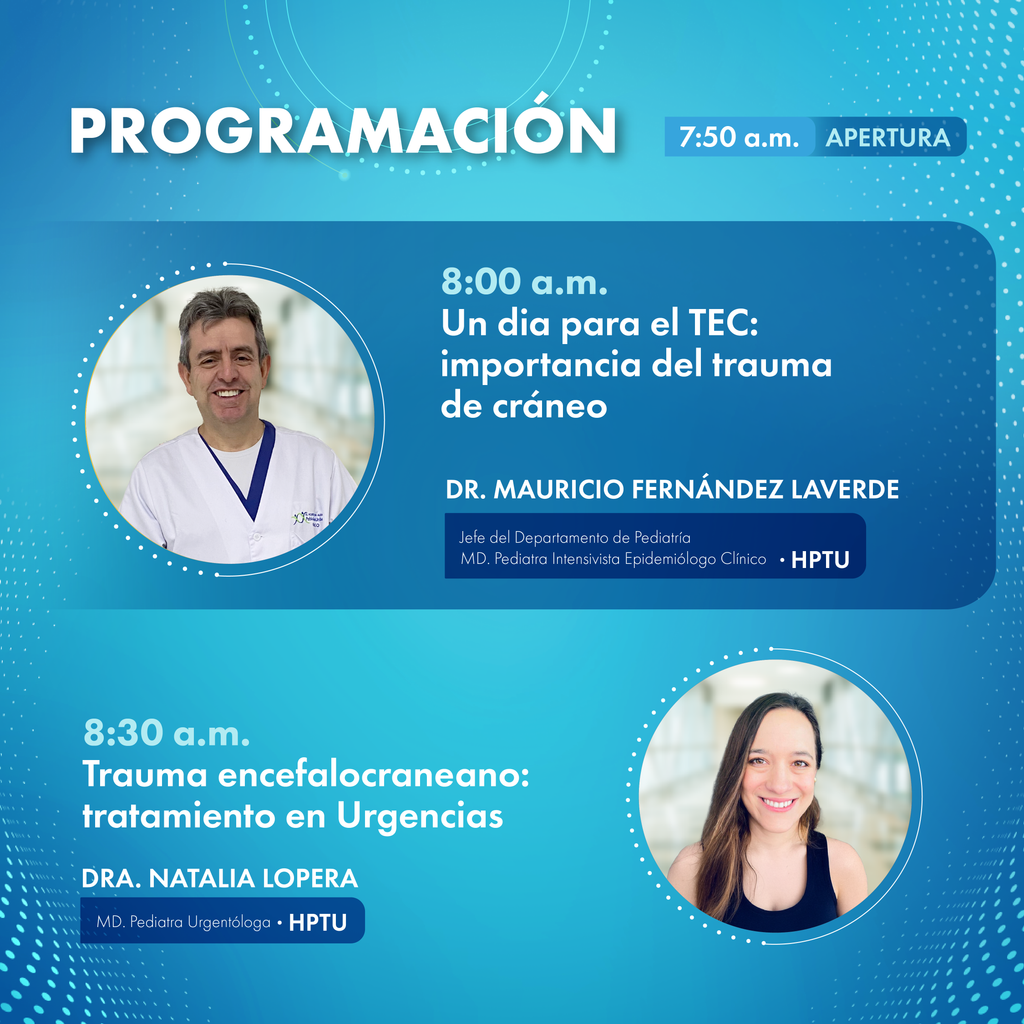 PROGRAMACIÓN

7:50 a.m. APERTURA

8:00 a.m.
Un dia para el TEC: importancia del trauma de cráneo

DR. MAURICIO FERNÁNDEZ LAVERDE

Jefe del Departamento de Pediatría
MD. Pediatra Intensivista Epidemiólogo Clínico • HPTU

8:30 a.m.
Trauma encefalocraneano: tratamiento en Urgencias

DRA. NATALIA LOPERA

MD. Pediatra Urgentóloga • HPTU